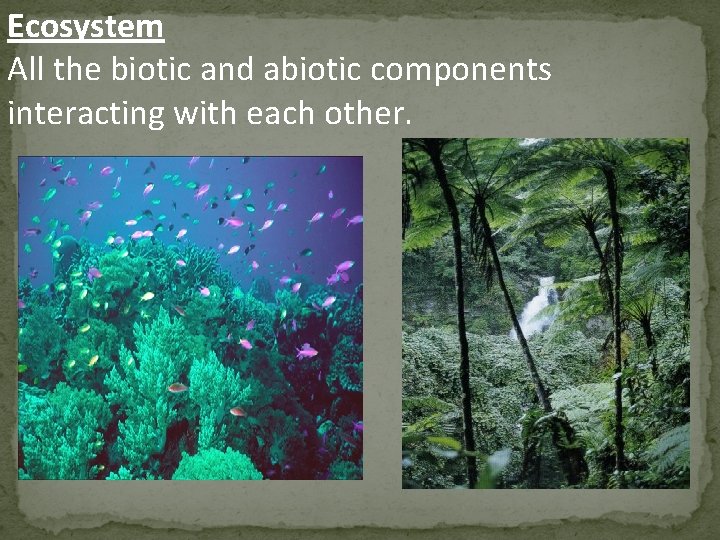 Ecosystem
All the biotic and abiotic components interacting with each other.